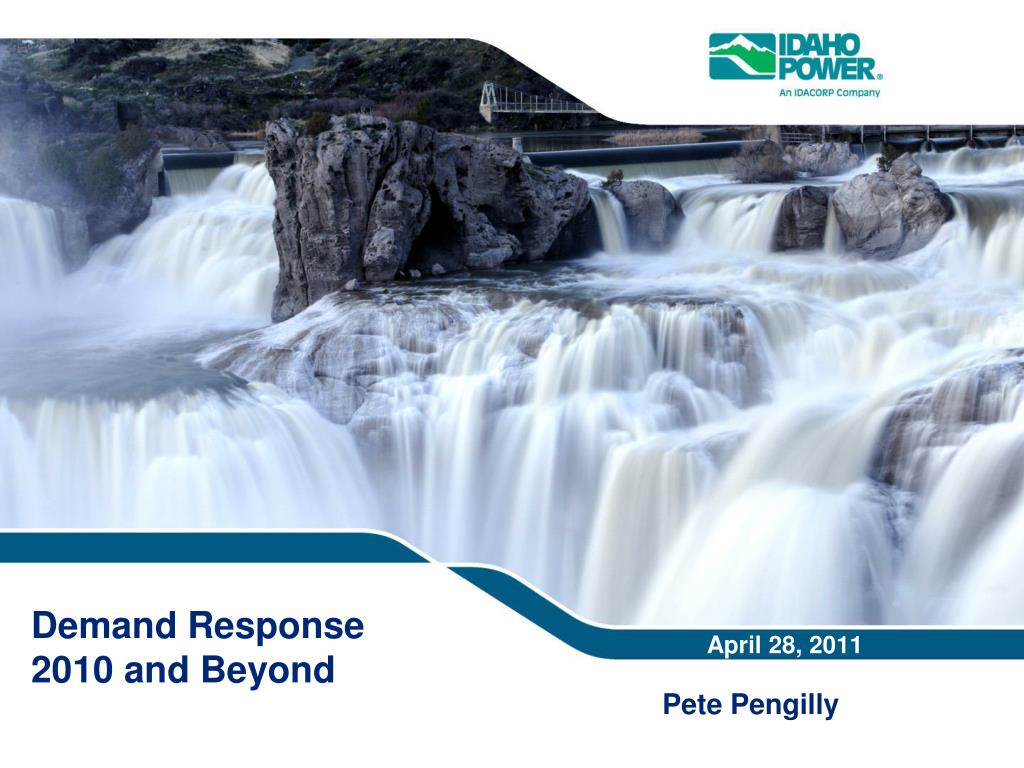 IDAHO POWER®
An IDACORP Company

Demand Response 2010 and Beyond

April 28, 2011

Pete Pengilly